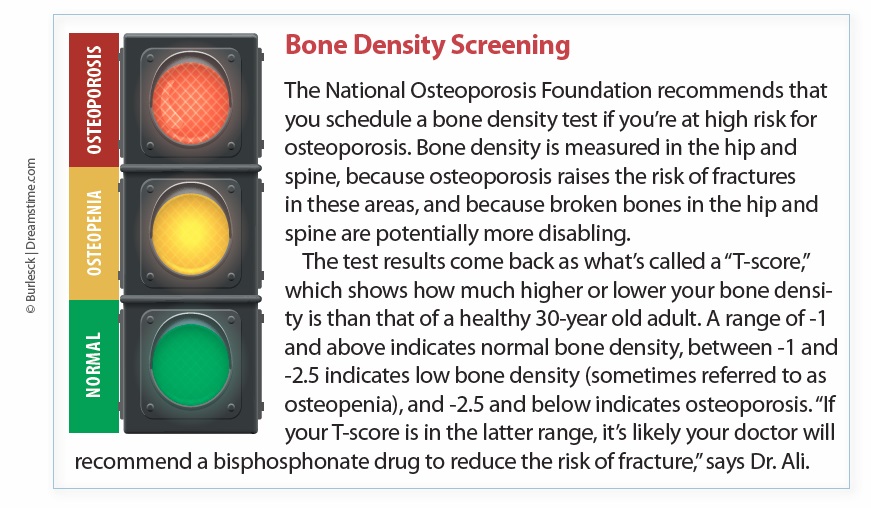 © Burlesck | Dreamstime.com

OSTEOPOROSIS

OSTEOPENIA

NORMAL

Bone Density Screening

The National Osteoporosis Foundation recommends that you schedule a bone density test if you're at high risk for osteoporosis. Bone density is measured in the hip and spine, because osteoporosis raises the risk of fractures in these areas, and because broken bones in the hip and spine are potentially more disabling.

The test results come back as what's called a "T-score," which shows how much higher or lower your bone density is than that of a healthy 30-year old adult. A range of -1 and above indicates normal bone density, between -1 and -2.5 indicates low bone density (sometimes referred to as osteopenia), and -2.5 and below indicates osteoporosis. "If your T-score is in the latter range, it's likely your doctor will recommend a bisphosphonate drug to reduce the risk of fracture," says Dr. Ali.